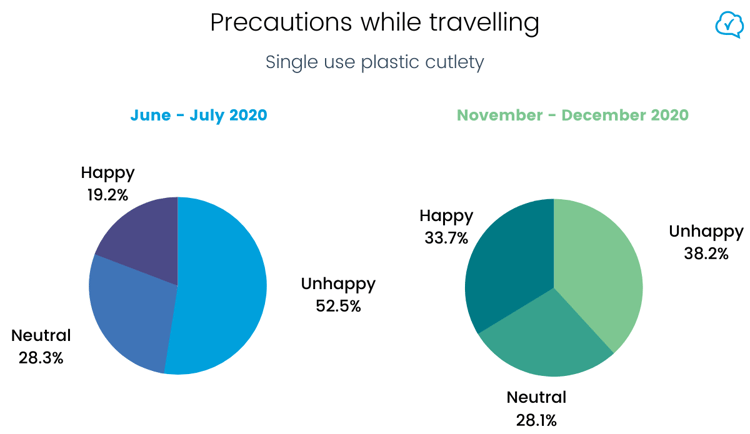 Precautions while travelling

Single use plastic cutlety

June - July 2020

Happy
19.2%

Unhappy
52.5%

Neutral
28.3%

November - December 2020

Happy
33.7%

Unhappy
38.2%

Neutral
28.1%